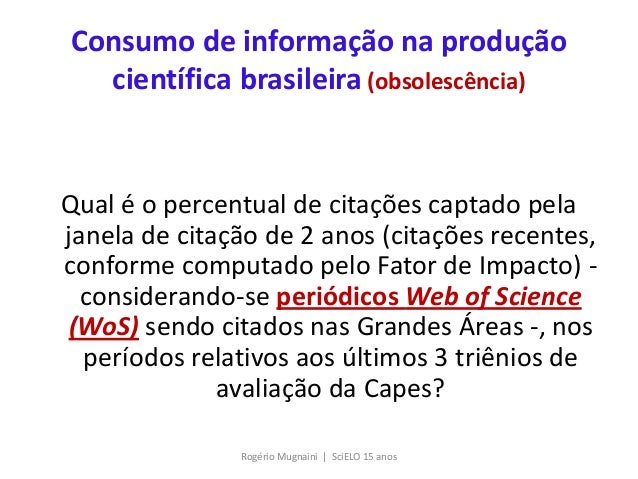 Consumo de informação na produção científica brasileira (obsolescência)

Qual é o percentual de citações captado pela janela de citação de 2 anos (citações recentes, conforme computado pelo Fator de Impacto) - considerando-se periódicos Web of Science (WoS) sendo citados nas Grandes Áreas -, nos períodos relativos aos últimos 3 triênios de avaliação da Capes?

Rogério Mugnaini | SciELO 15 anos